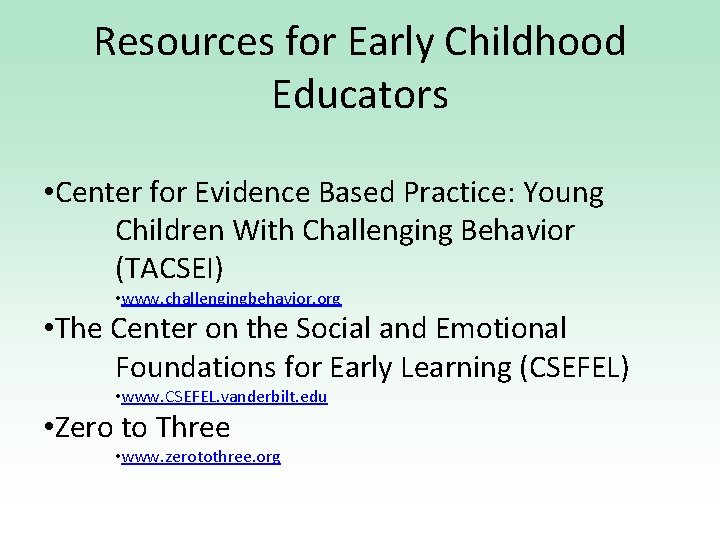 Resources for Early Childhood Educators

•Center for Evidence Based Practice: Young Children With Challenging Behavior (TACSEI)

•www.challengingbehavior.org

•The Center on the Social and Emotional Foundations for Early Learning (CSEFEL)

•www.CSEFEL.vanderbilt.edu

•Zero to Three

•www.zerotothree.org